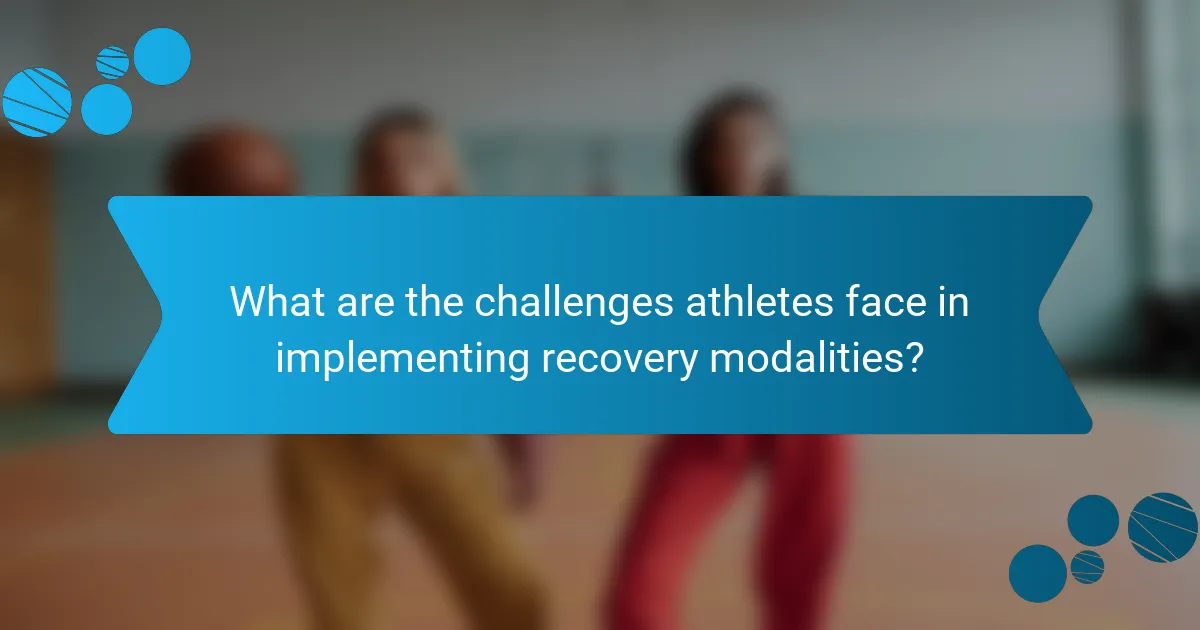 What are the challenges athletes face in implementing recovery modalities?